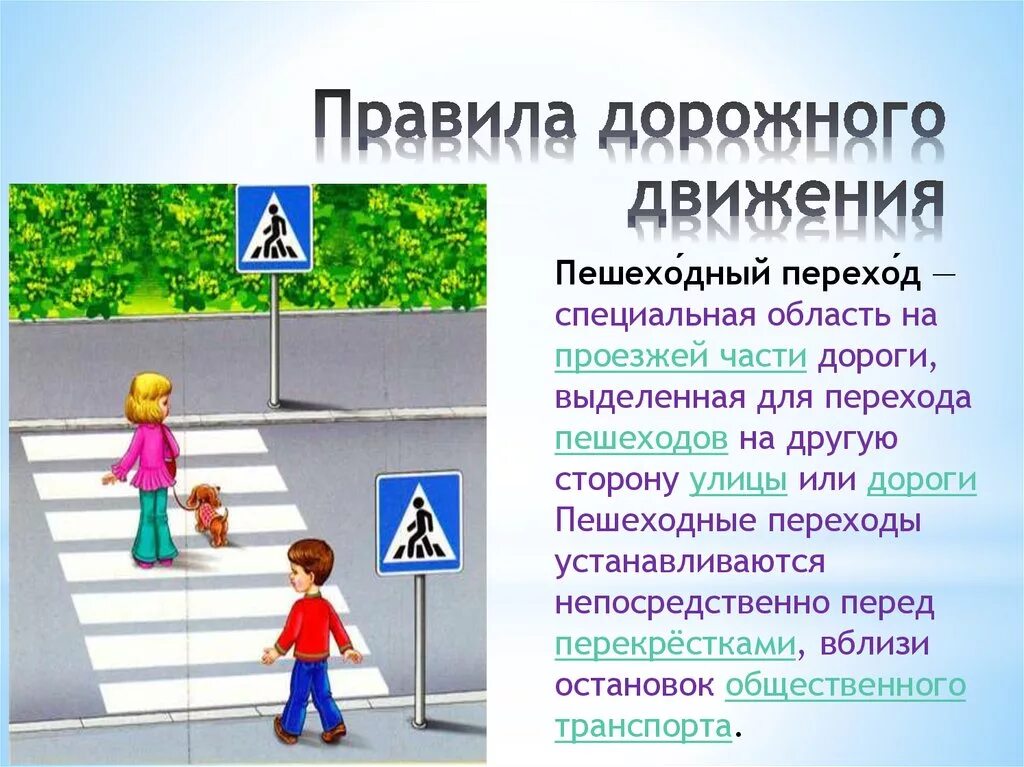 Правила дорожного движения

Пешехо́дный перехо́д — специальная область на проезжей части дороги, выделенная для перехода пешеходов на другую сторону улицы или дороги Пешеходные переходы устанавливаются непосредственно перед перекрёстками, вблизи остановок общественного транспорта.